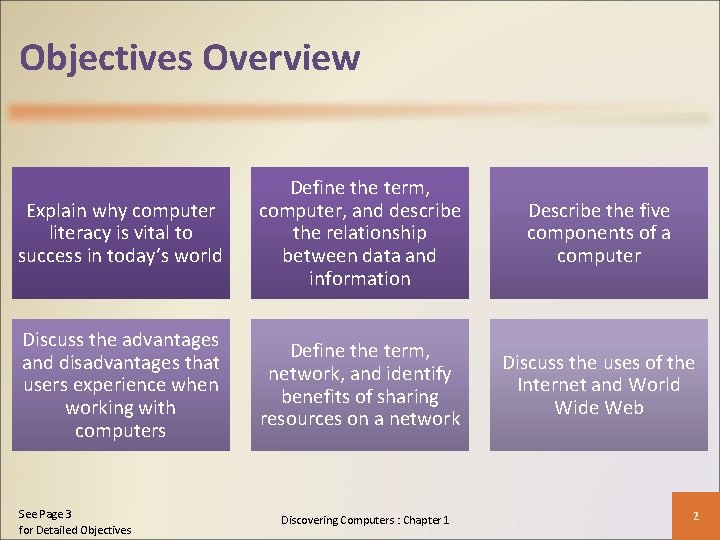 Objectives Overview

Explain why computer literacy is vital to success in today's world

Define the term, computer, and describe the relationship between data and information

Describe the five components of a computer

Discuss the advantages and disadvantages that users experience when working with computers

Define the term, network, and identify benefits of sharing resources on a network

Discuss the uses of the Internet and World Wide Web

See Page 3
for Detailed Objectives

Discovering Computers : Chapter 1

2